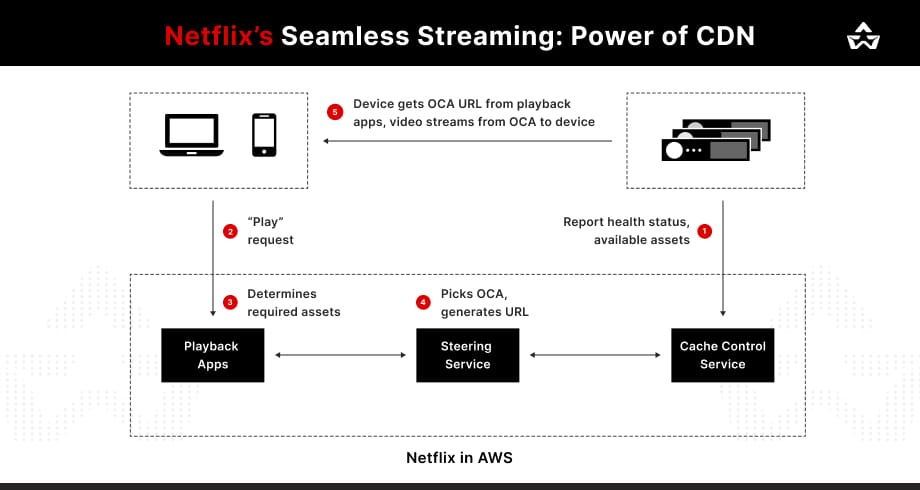 Netflix's Seamless Streaming: Power of CDN

5 Device gets OCA URL from playback apps, video streams from OCA to device

2 "Play" request

Report health status, available assets 1

3 Determines required assets

4 Picks OCA, generates URL

Playback Apps

Steering Service

Cache Control Service

Netflix in AWS